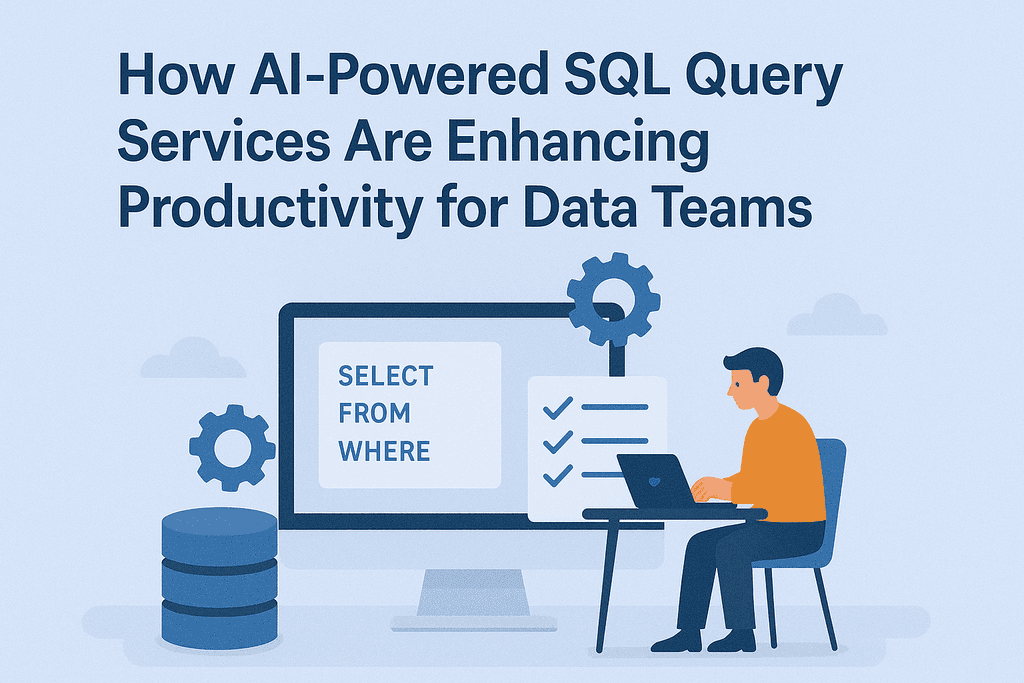 How AI-Powered SQL Query Services Are Enhancing Productivity for Data Teams

SELECT
FROM
WHERE